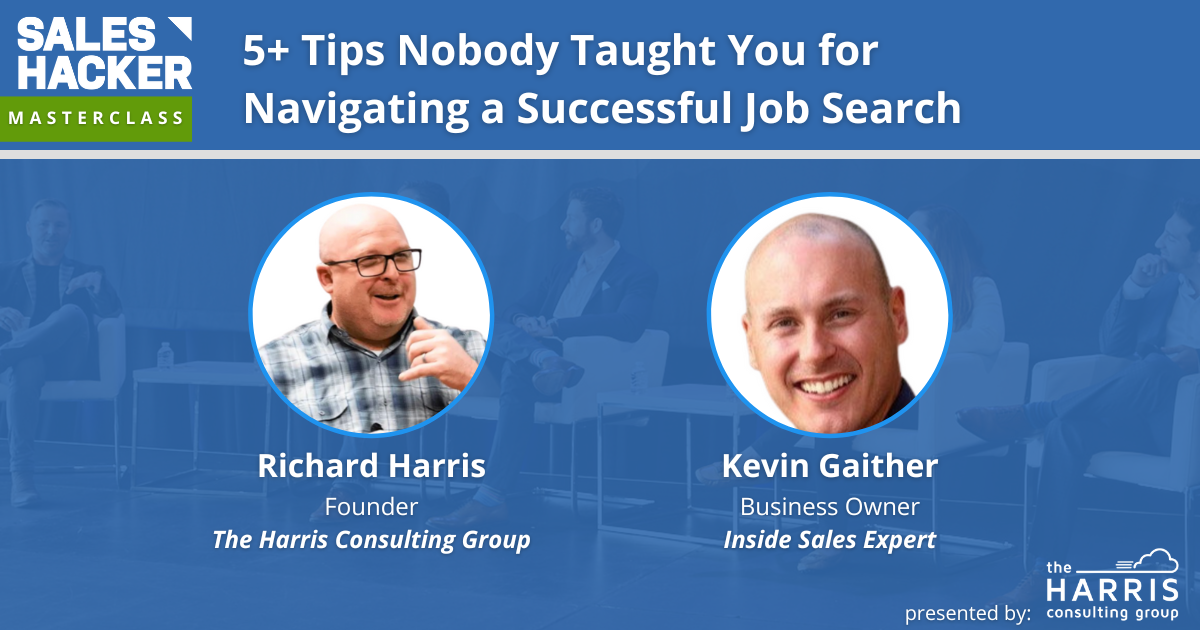 SALES HACKER
MASTERCLASS

5+ Tips Nobody Taught You for Navigating a Successful Job Search

Richard Harris
Founder
The Harris Consulting Group

Kevin Gaither
Business Owner
Inside Sales Expert

presented by:
the HARRIS consulting group